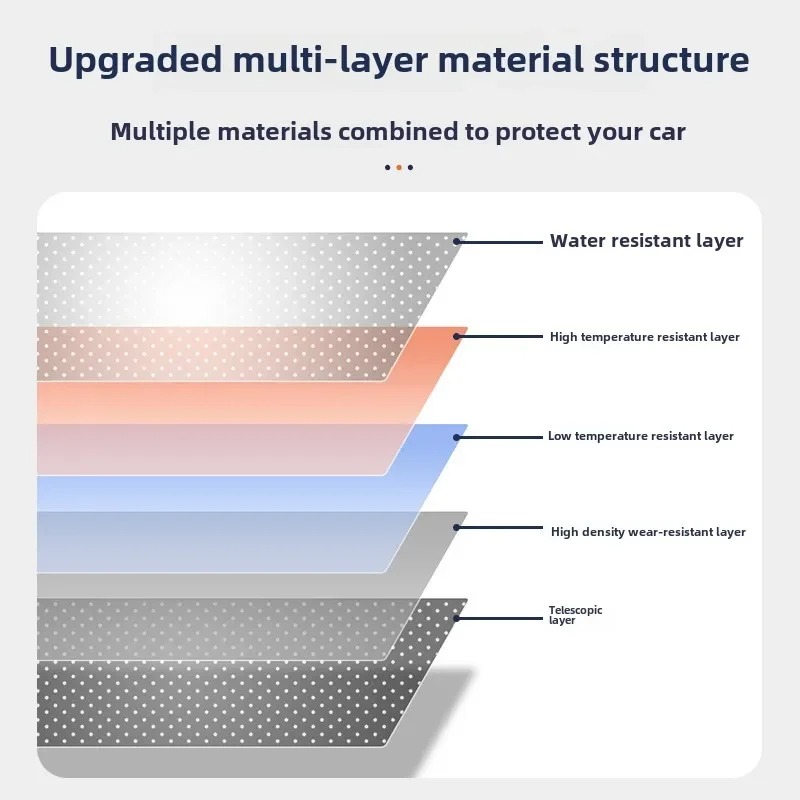 Upgraded multi-layer material structure

Multiple materials combined to protect your car

Water resistant layer

High temperature resistant layer

Low temperature resistant layer

High density wear-resistant layer

Telescopic layer